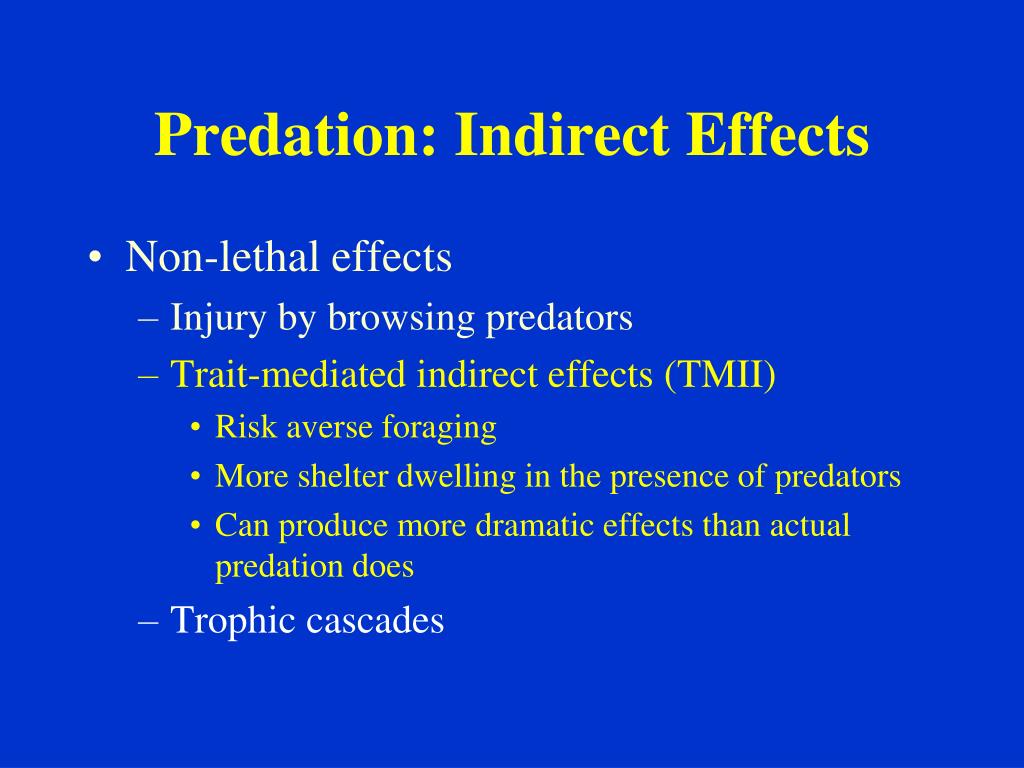 Predation: Indirect Effects

• Non-lethal effects
 – Injury by browsing predators
 – Trait-mediated indirect effects (TMII)
  • Risk averse foraging
  • More shelter dwelling in the presence of predators
  • Can produce more dramatic effects than actual predation does
 – Trophic cascades